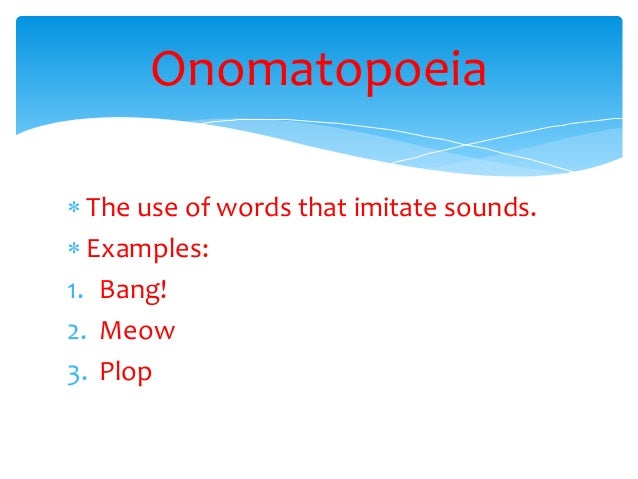 Onomatopoeia

* The use of words that imitate sounds.
* Examples:
1. Bang!
2. Meow
3. Plop